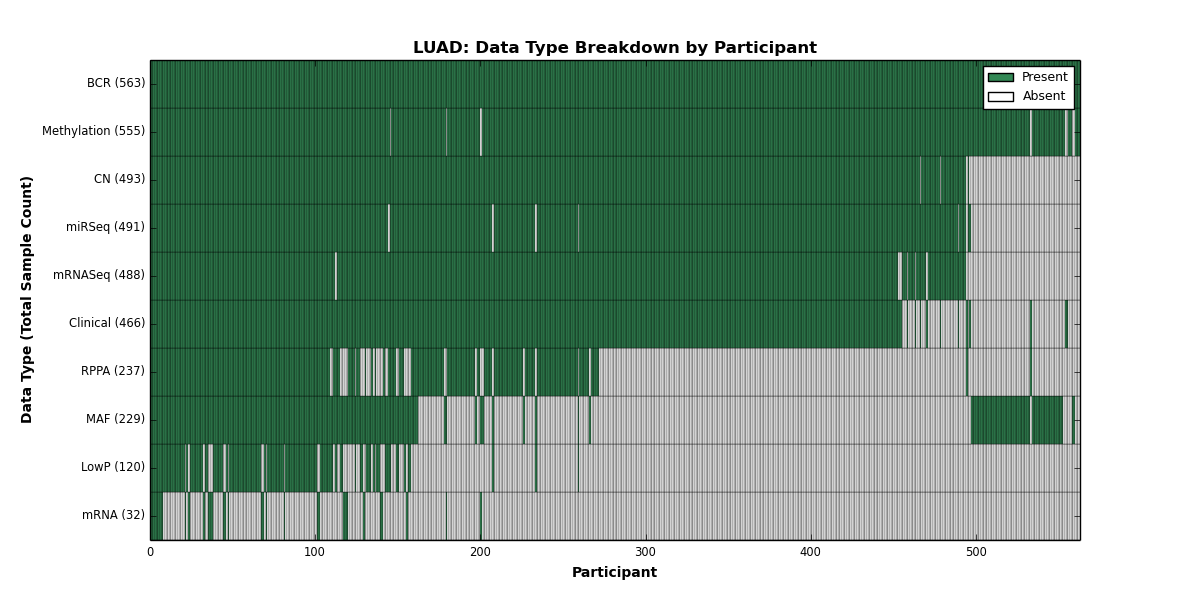 LUAD: Data Type Breakdown by Participant

Present
Absent

Data Type (Total Sample Count)

BCR (563)
Methylation (555)
CN (493)
miRSeq (491)
mRNASeq (488)
Clinical (466)
RPPA (237)
MAF (229)
LowP (120)
mRNA (32)

0
100
200
300
400
500

Participant